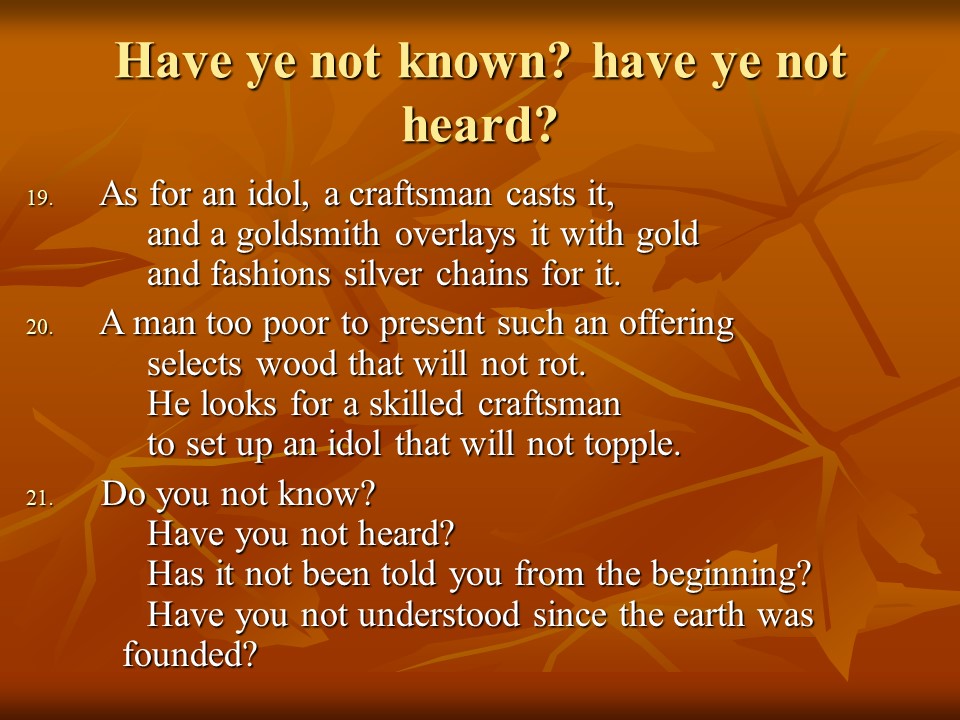 Have ye not known? have ye not heard?

19. As for an idol, a craftsman casts it,
and a goldsmith overlays it with gold
and fashions silver chains for it.

20. A man too poor to present such an offering
selects wood that will not rot.
He looks for a skilled craftsman
to set up an idol that will not topple.

21. Do you not know?
Have you not heard?
Has it not been told you from the beginning?
Have you not understood since the earth was founded?